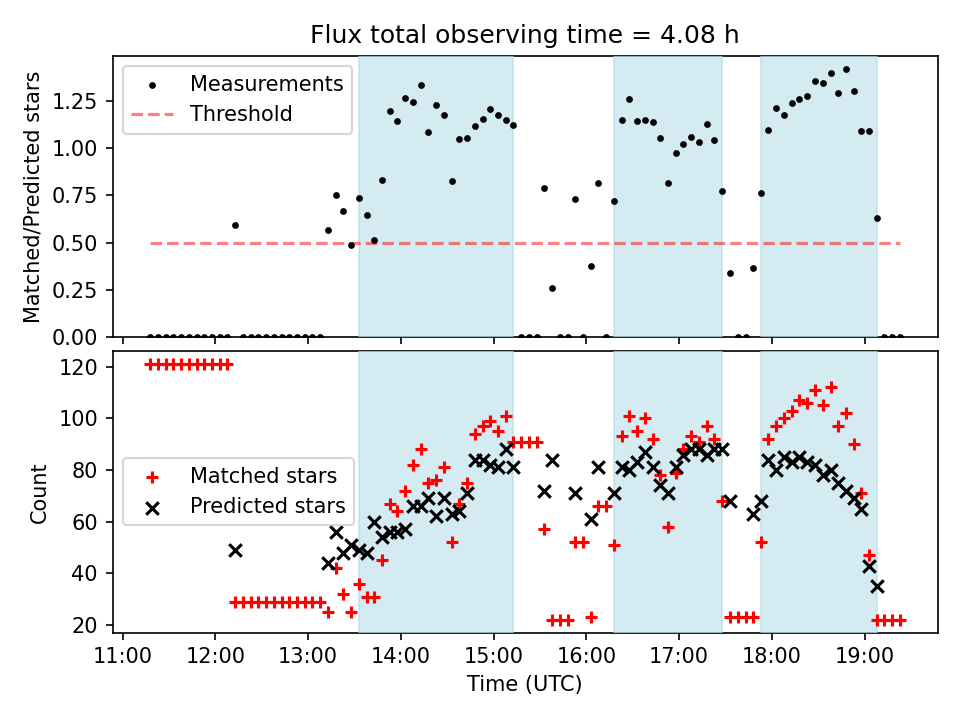 Flux total observing time = 4.08 h

Measurements
Threshold

Matched/Predicted stars

1.25
1.00
0.75
0.50
0.25
0.00

Matched stars
Predicted stars

Count

120
100
80
60
40
20

11:00 12:00 13:00 14:00 15:00 16:00 17:00 18:00 19:00

Time (UTC)